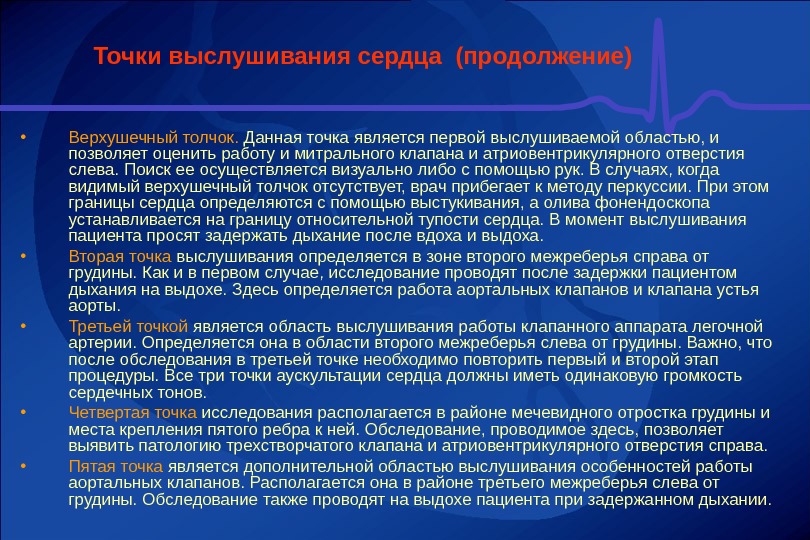 Точки выслушивания сердца (продолжение)

• Верхушечный толчок. Данная точка является первой выслушиваемой областью, и позволяет оценить работу и митрального клапана и атриовентрикулярного отверстия слева. Поиск ее осуществляется визуально либо с помощью рук. В случаях, когда видимый верхушечный толчок отсутствует, врач прибегает к методу перкуссии. При этом границы сердца определяются с помощью выстукивания, а олива фонендоскопа устанавливается на границу относительной тупости сердца. В момент выслушивания пациента просят задержать дыхание после вдоха и выдоха.

• Вторая точка выслушивания определяется в зоне второго межреберья справа от грудины. Как и в первом случае, исследование проводят после задержки пациентом дыхания на выдохе. Здесь определяется работа аортальных клапанов и клапана устья аорты.

• Третьей точкой является область выслушивания работы клапанного аппарата легочной артерии. Определяется она в области второго межреберья слева от грудины. Важно, что после обследования в третьей точке необходимо повторить первый и второй этап процедуры. Все три точки аускультации сердца должны иметь одинаковую громкость сердечных тонов.

• Четвертая точка исследования располагается в районе мечевидного отростка грудины и места крепления пятого ребра к ней. Обследование, проводимое здесь, позволяет выявить патологию трехстворчатого клапана и атриовентрикулярного отверстия справа.

• Пятая точка является дополнительной областью выслушивания особенностей работы аортальных клапанов. Располагается она в районе третьего межреберья слева от грудины. Обследование также проводят на выдохе пациента при задержанном дыхании.